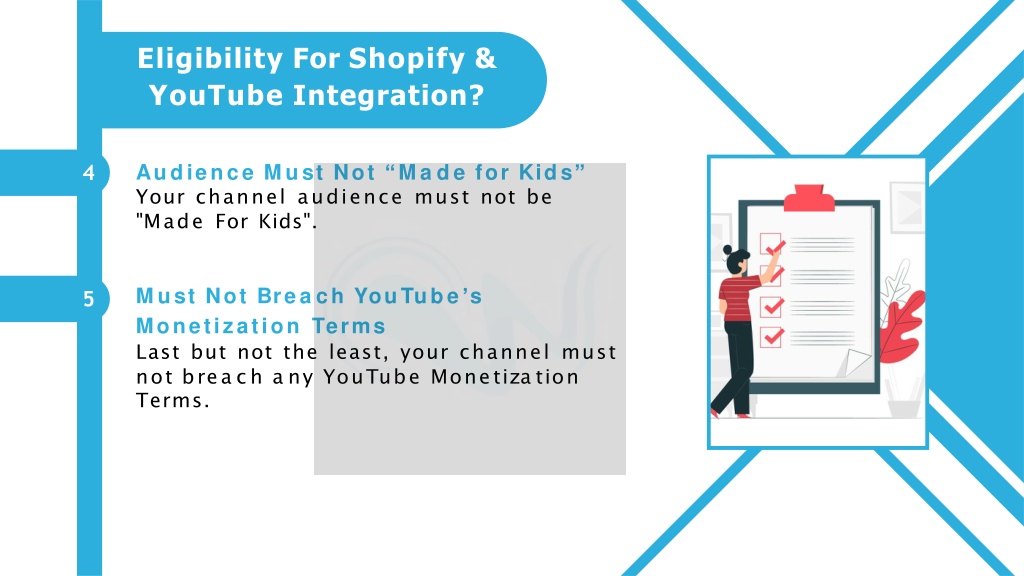 Eligibility For Shopify & YouTube Integration?

4

Audience Must Not “Made for Kids”
Your channel audience must not be "Made For Kids".

5

Must Not Breach YouTube’s Monetization Terms
Last but not the least, your channel must not breach any YouTube Monetization Terms.